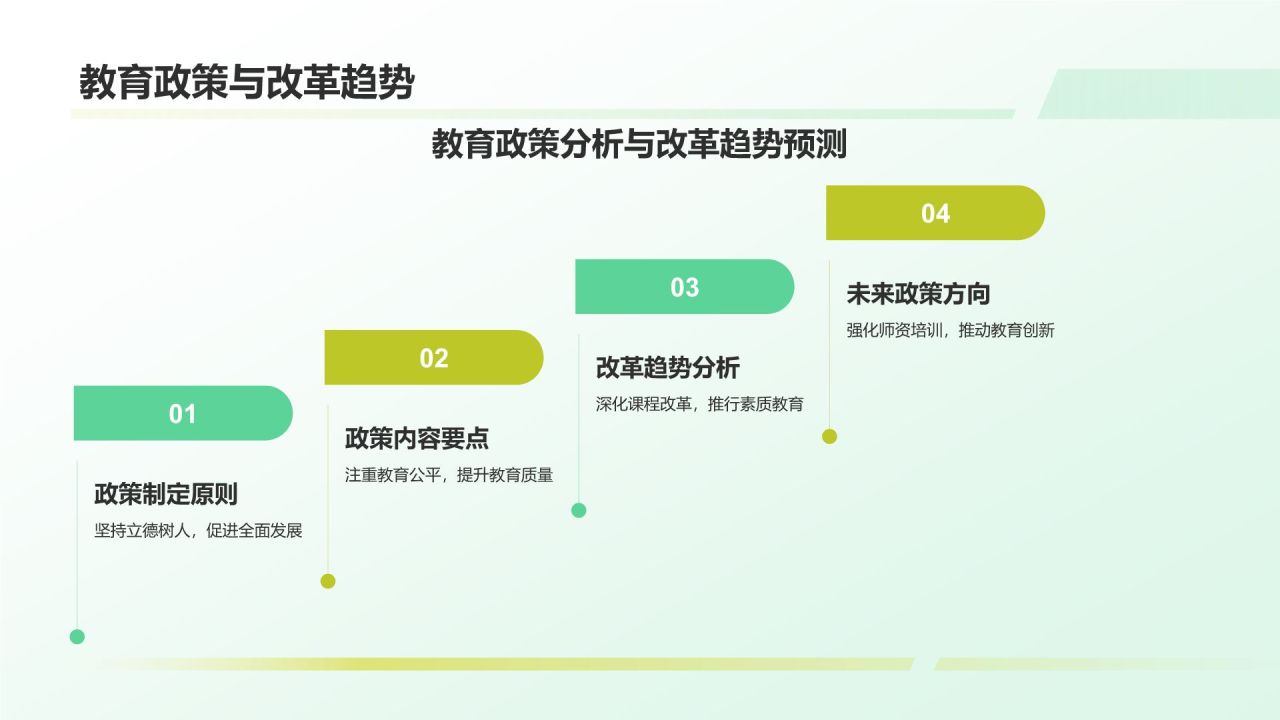 教育政策与改革趋势

教育政策分析与改革趋势预测

01

政策制定原则

坚持立德树人，促进全面发展

02

政策内容要点

注重教育公平，提升教育质量

03

改革趋势分析

深化课程改革，推行素质教育

04

未来政策方向

强化师资培训，推动教育创新